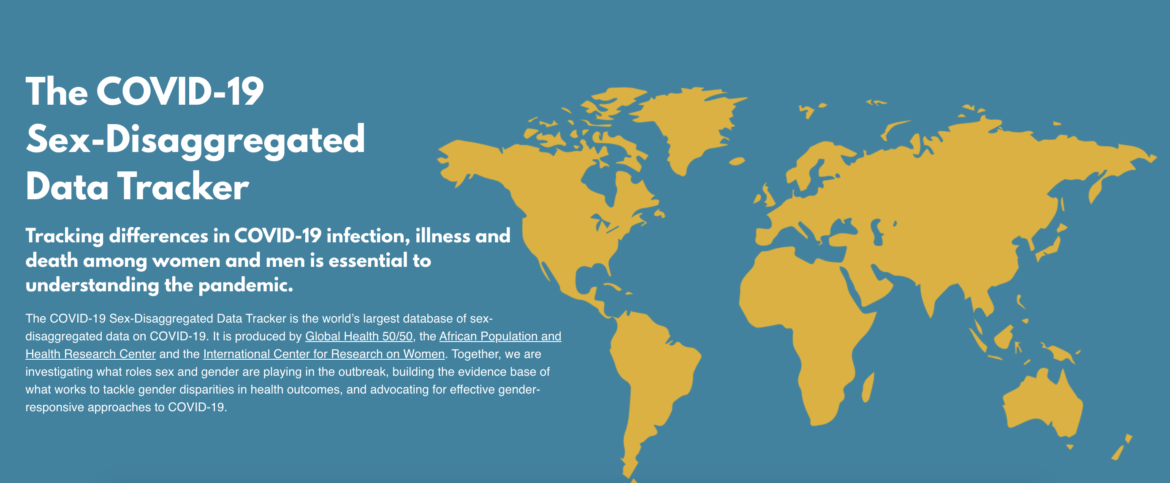 The COVID-19 Sex-Disaggregated Data Tracker

Tracking differences in COVID-19 infection, illness and death among women and men is essential to understanding the pandemic.

The COVID-19 Sex-Disaggregated Data Tracker is the world's largest database of sex-disaggregated data on COVID-19. It is produced by Global Health 50/50, the African Population and Health Research Center and the International Center for Research on Women. Together, we are investigating what roles sex and gender are playing in the outbreak, building the evidence base of what works to tackle gender disparities in health outcomes, and advocating for effective gender-responsive approaches to COVID-19.